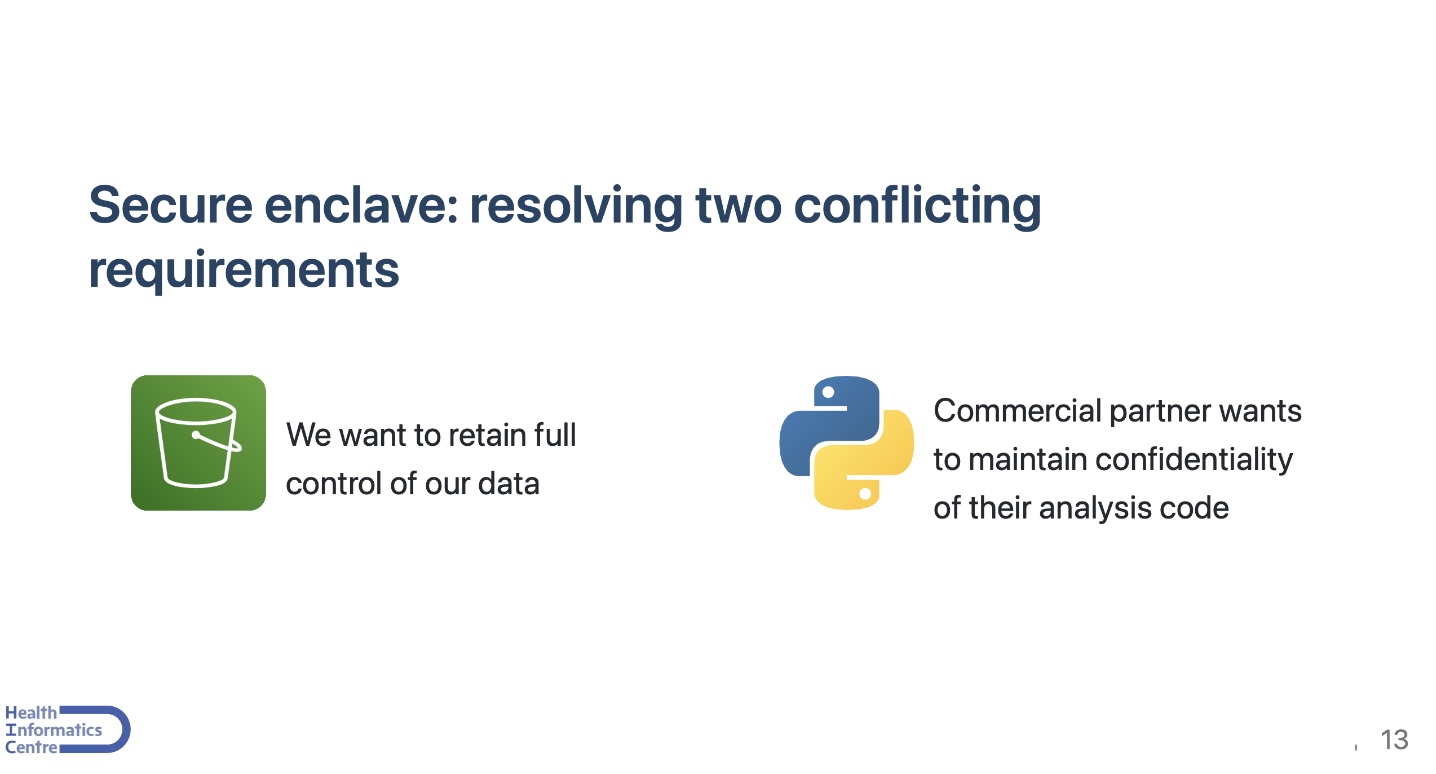 Secure enclave: resolving two conflicting requirements

We want to retain full control of our data

Commercial partner wants to maintain confidentiality of their analysis code

Health Informatics Centre

13